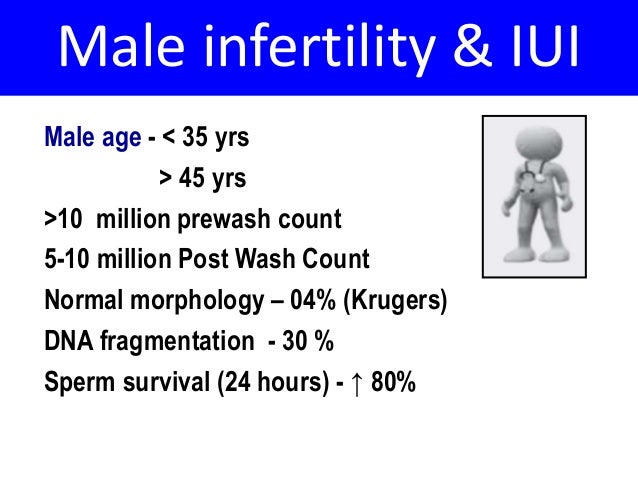 Male infertility & IUI

Male age - < 35 yrs

> 45 yrs

>10 million prewash count

5-10 million Post Wash Count

Normal morphology – 04% (Krugers)

DNA fragmentation - 30 %

Sperm survival (24 hours) - ↑ 80%